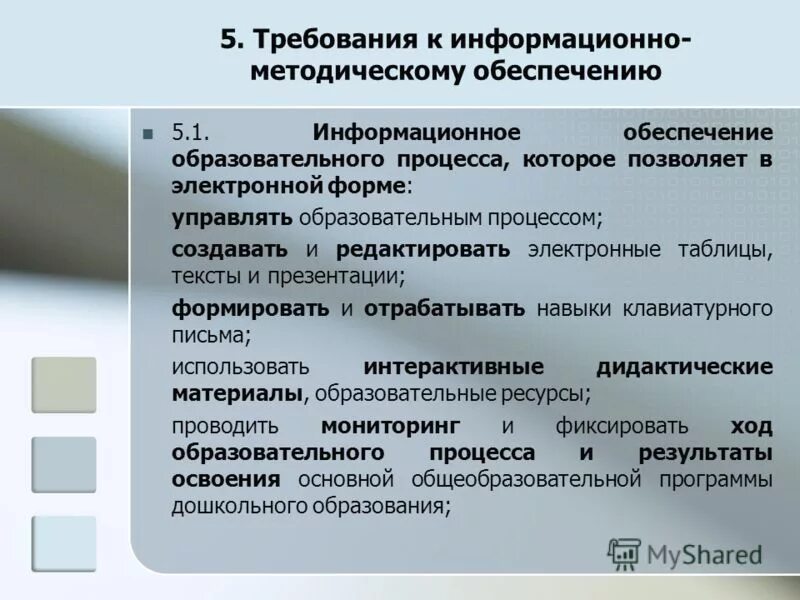 5. Требования к информационно-методическому обеспечению

5.1. Информационное обеспечение образовательного процесса, которое позволяет в электронной форме:

управлять образовательным процессом;

создавать и редактировать электронные таблицы, тексты и презентации;

формировать и отрабатывать навыки клавиатурного письма;

использовать интерактивные дидактические материалы, образовательные ресурсы;

проводить мониторинг и фиксировать ход образовательного процесса и результаты освоения основной общеобразовательной программы дошкольного образования;

MyShared